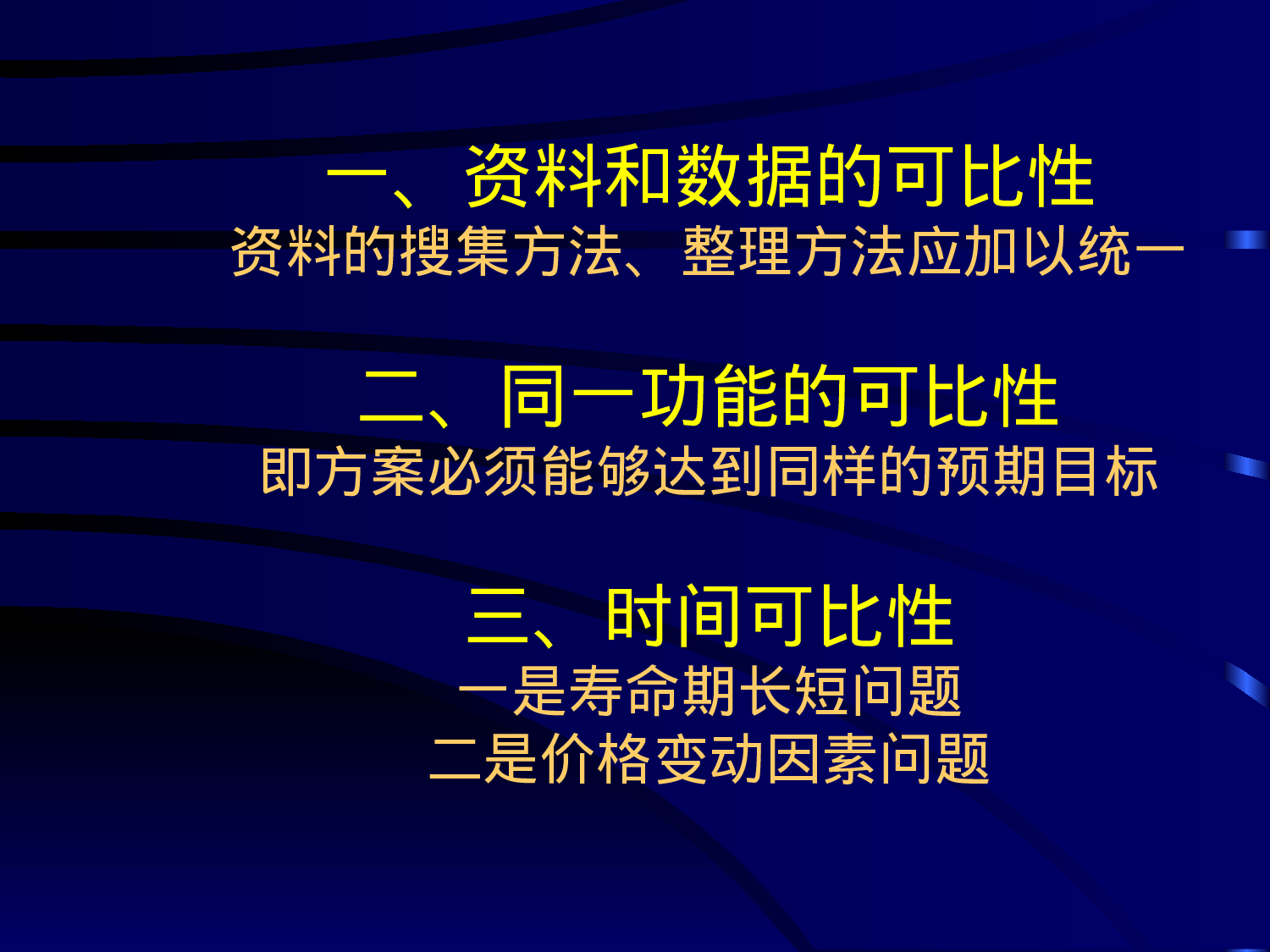 一、资料和数据的可比性
资料的搜集方法、整理方法应加以统一

二、同一功能的可比性
即方案必须能够达到同样的预期目标

三、时间可比性
一是寿命期长短问题
二是价格变动因素问题